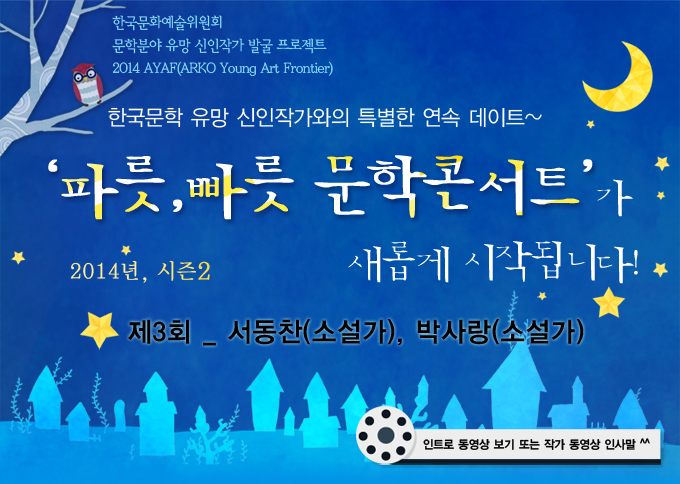 한국문화예술위원회
문학분야 유망 신인작가 발굴 프로젝트
2014 AYAF(ARKO Young Art Frontier)

한국문학 유망 신인작가와의 특별한 연속 데이트~

'파릇, 빠릇 문학콘서트'가

새롭게 시작됩니다!

2014년, 시즌2

제3회 _ 서동찬(소설가), 박사랑(소설가)

인트로 동영상 보기 또는 작가 동영상 인사말 ^^